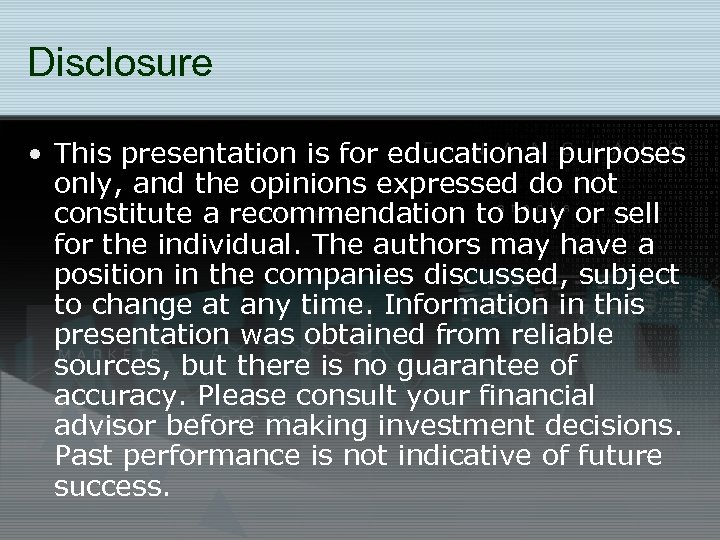 Disclosure

• This presentation is for educational purposes only, and the opinions expressed do not constitute a recommendation to buy or sell for the individual. The authors may have a position in the companies discussed, subject to change at any time. Information in this presentation was obtained from reliable sources, but there is no guarantee of accuracy. Please consult your financial advisor before making investment decisions. Past performance is not indicative of future success.